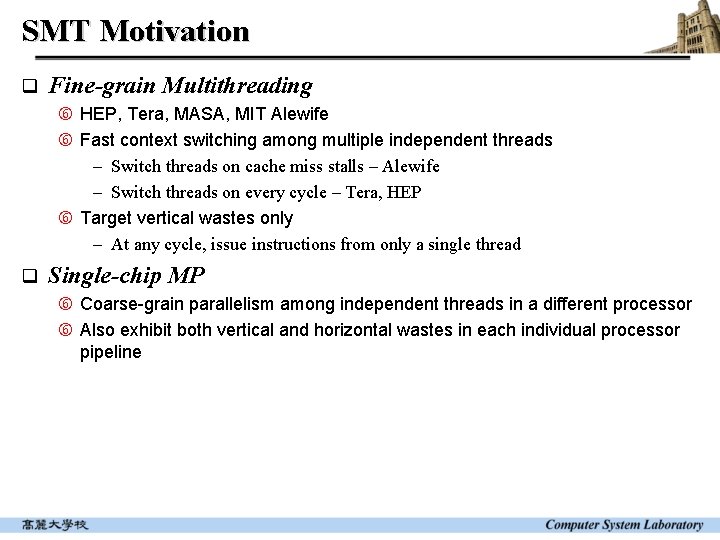 SMT Motivation

❑ Fine-grain Multithreading

⑥ HEP, Tera, MASA, MIT Alewife

⑥ Fast context switching among multiple independent threads

– Switch threads on cache miss stalls – Alewife

– Switch threads on every cycle – Tera, HEP

⑥ Target vertical wastes only

– At any cycle, issue instructions from only a single thread

❑ Single-chip MP

⑥ Coarse-grain parallelism among independent threads in a different processor

⑥ Also exhibit both vertical and horizontal wastes in each individual processor pipeline

高麗大學校

Computer System Laboratory